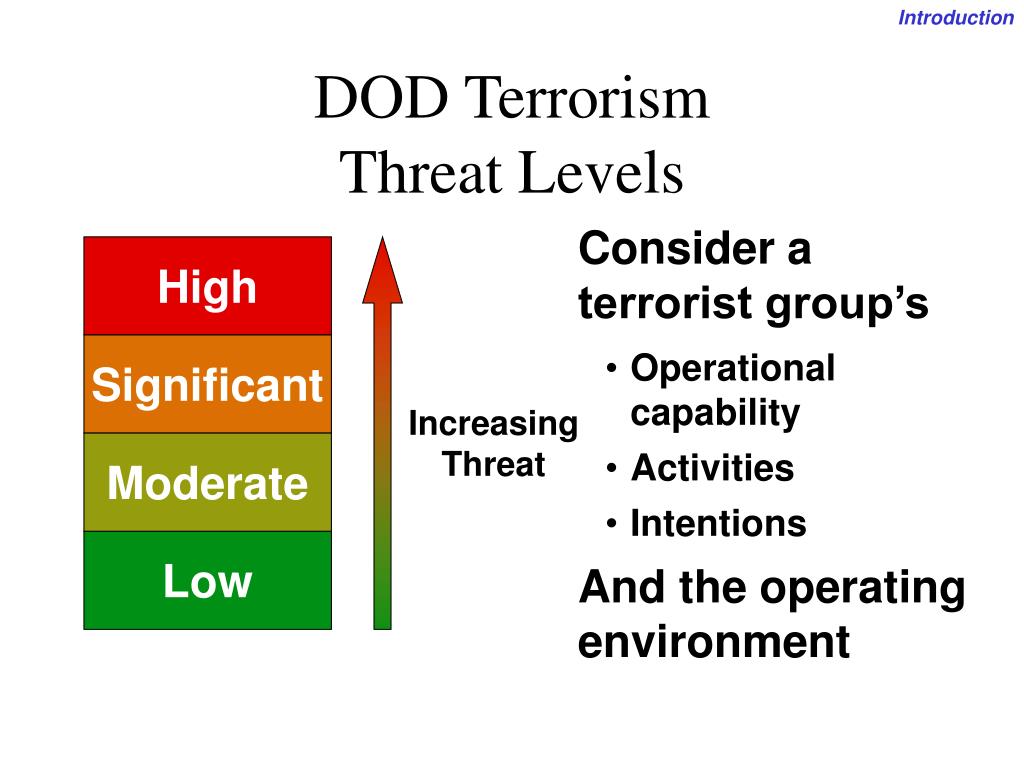 Introduction

DOD Terrorism
Threat Levels

High
Significant
Moderate
Low

Increasing Threat

Consider a terrorist group's
• Operational capability
• Activities
• Intentions

And the operating environment